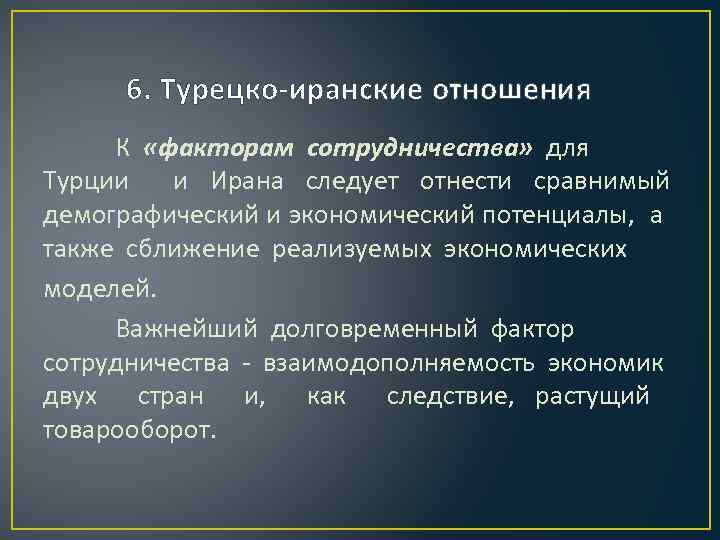 6. Турецко-иранские отношения

К «факторам сотрудничества» для Турции и Ирана следует отнести сравнимый демографический и экономический потенциалы, а также сближение реализуемых экономических моделей.

Важнейший долговременный фактор сотрудничества - взаимодополняемость экономик двух стран и, как следствие, растущий товарооборот.